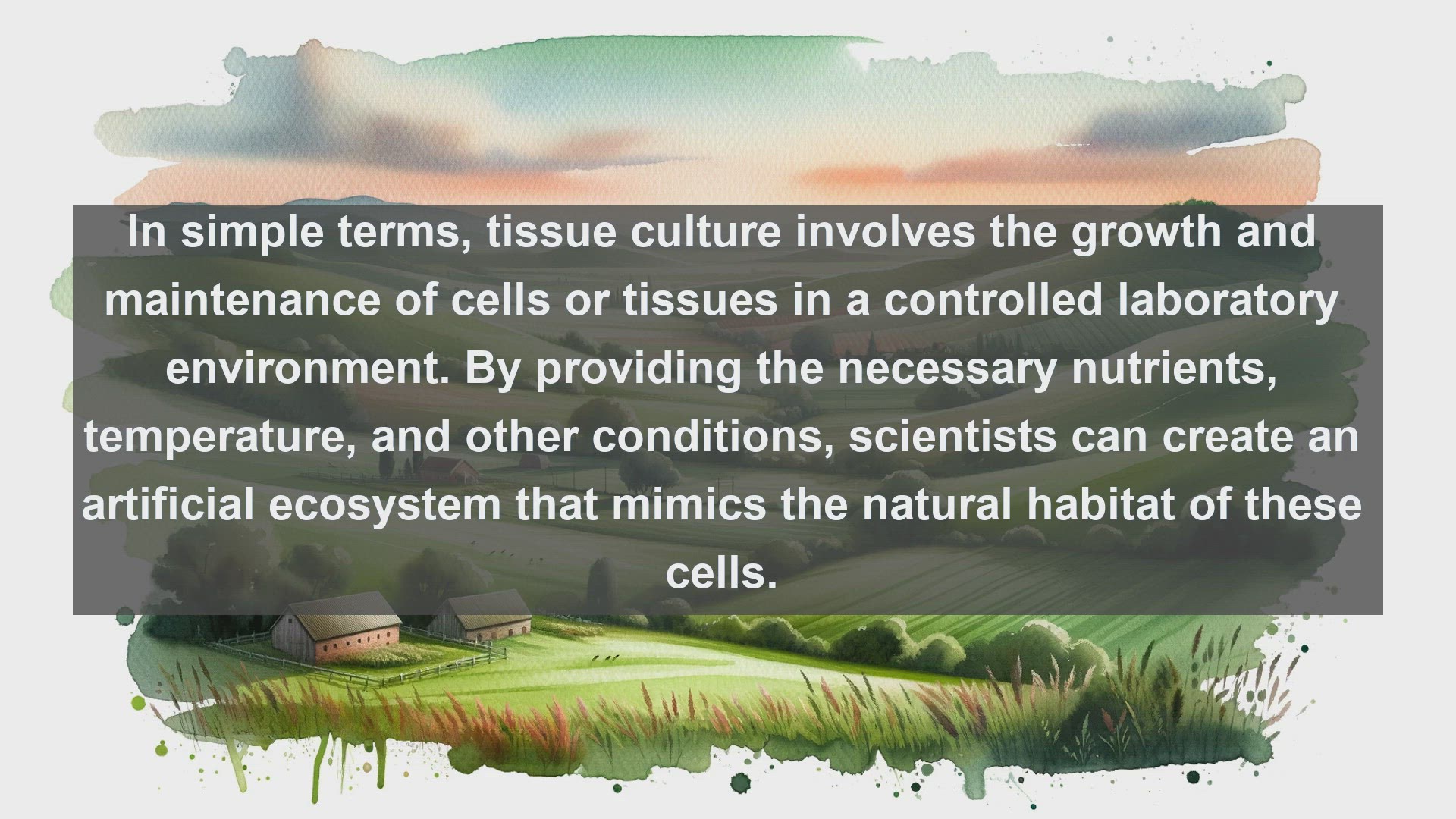 In simple terms, tissue culture involves the growth and maintenance of cells or tissues in a controlled laboratory environment. By providing the necessary nutrients, temperature, and other conditions, scientists can create an artificial ecosystem that mimics the natural habitat of these cells.